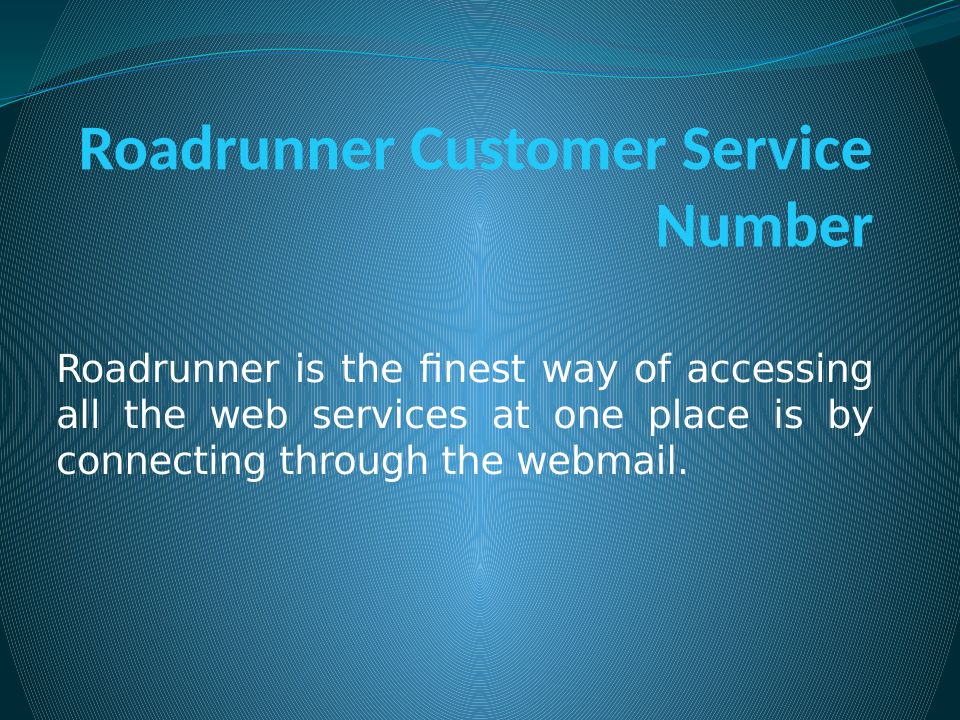 Roadrunner Customer Service Number

Roadrunner is the finest way of accessing all the web services at one place is by connecting through the webmail.